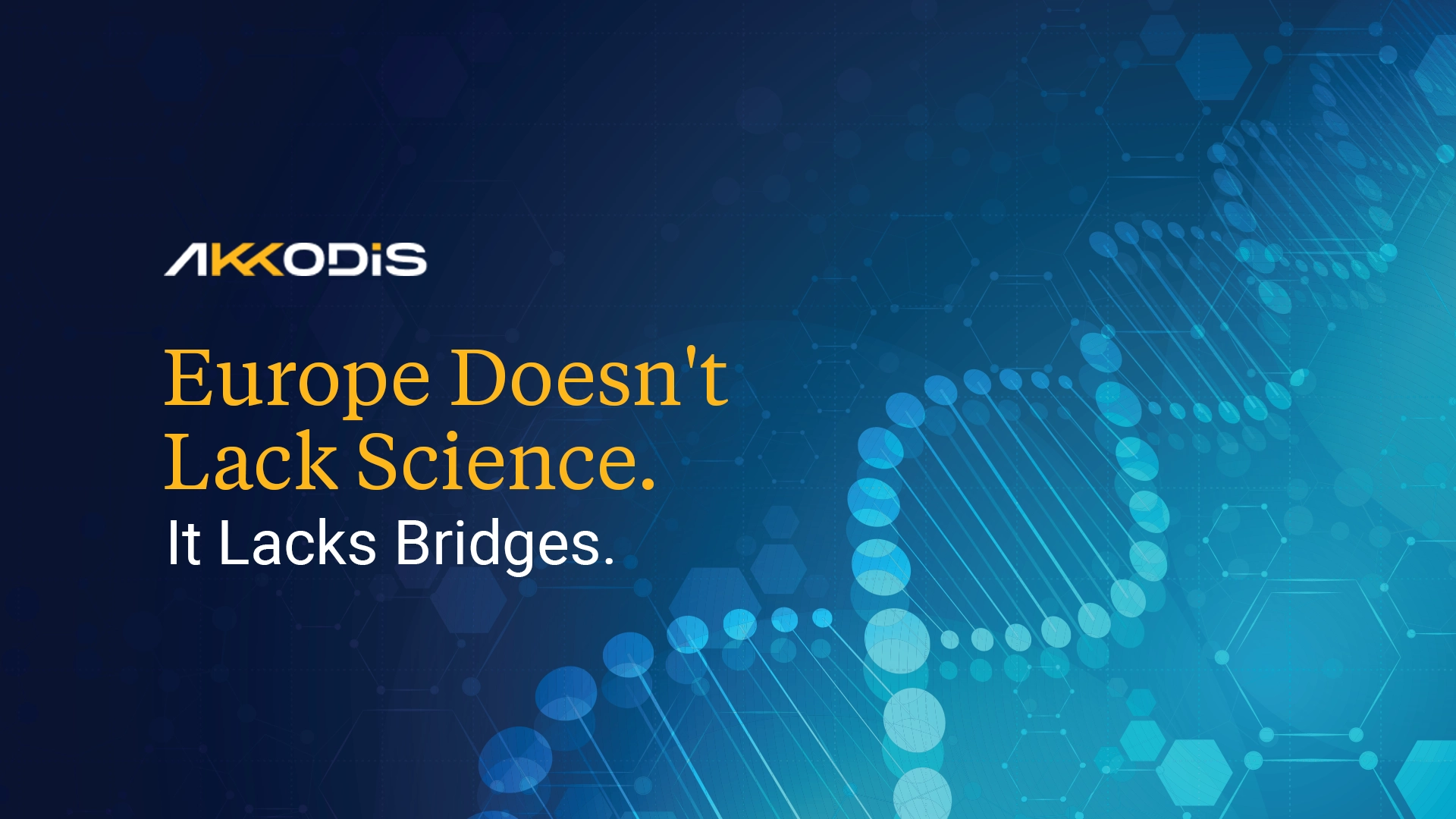 AKKODIS

Europe Doesn't Lack Science.

It Lacks Bridges.